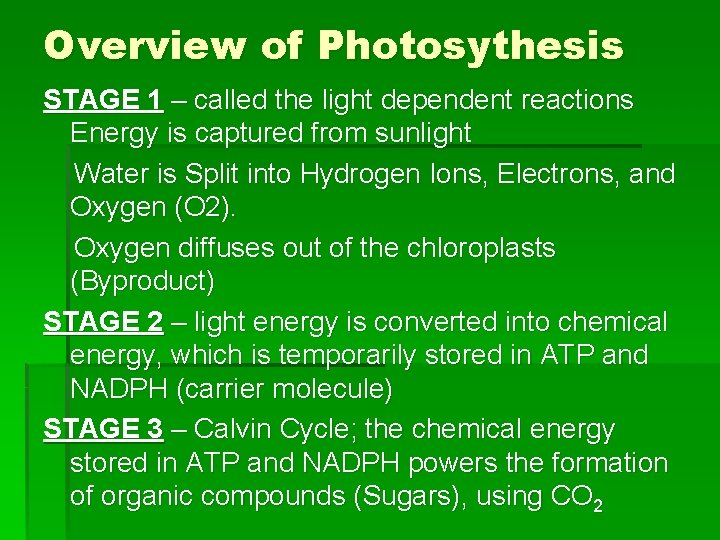 Overview of Photosythesis

STAGE 1 – called the light dependent reactions Energy is captured from sunlight

Water is Split into Hydrogen Ions, Electrons, and Oxygen (O2).

Oxygen diffuses out of the chloroplasts (Byproduct)

STAGE 2 – light energy is converted into chemical energy, which is temporarily stored in ATP and NADPH (carrier molecule)

STAGE 3 – Calvin Cycle; the chemical energy stored in ATP and NADPH powers the formation of organic compounds (Sugars), using $CO_2$